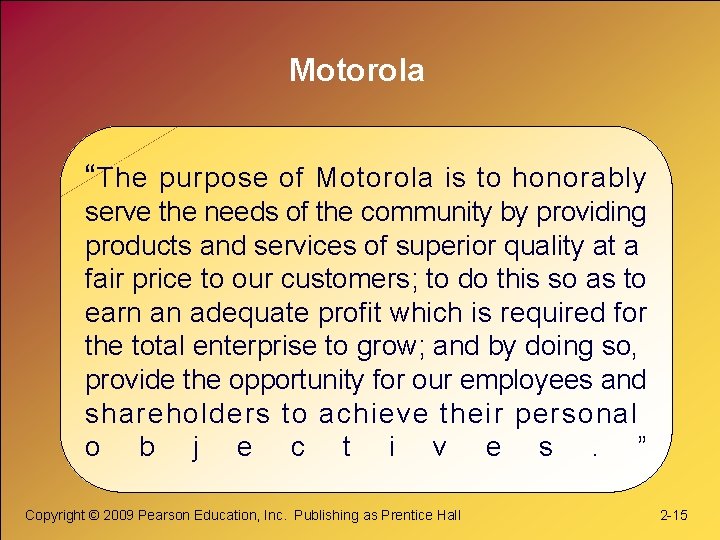 Motorola

“The purpose of Motorola is to honorably serve the needs of the community by providing products and services of superior quality at a fair price to our customers; to do this so as to earn an adequate profit which is required for the total enterprise to grow; and by doing so, provide the opportunity for our employees and shareholders to achieve their personal objectives.”

Copyright © 2009 Pearson Education, Inc. Publishing as Prentice Hall

2-15